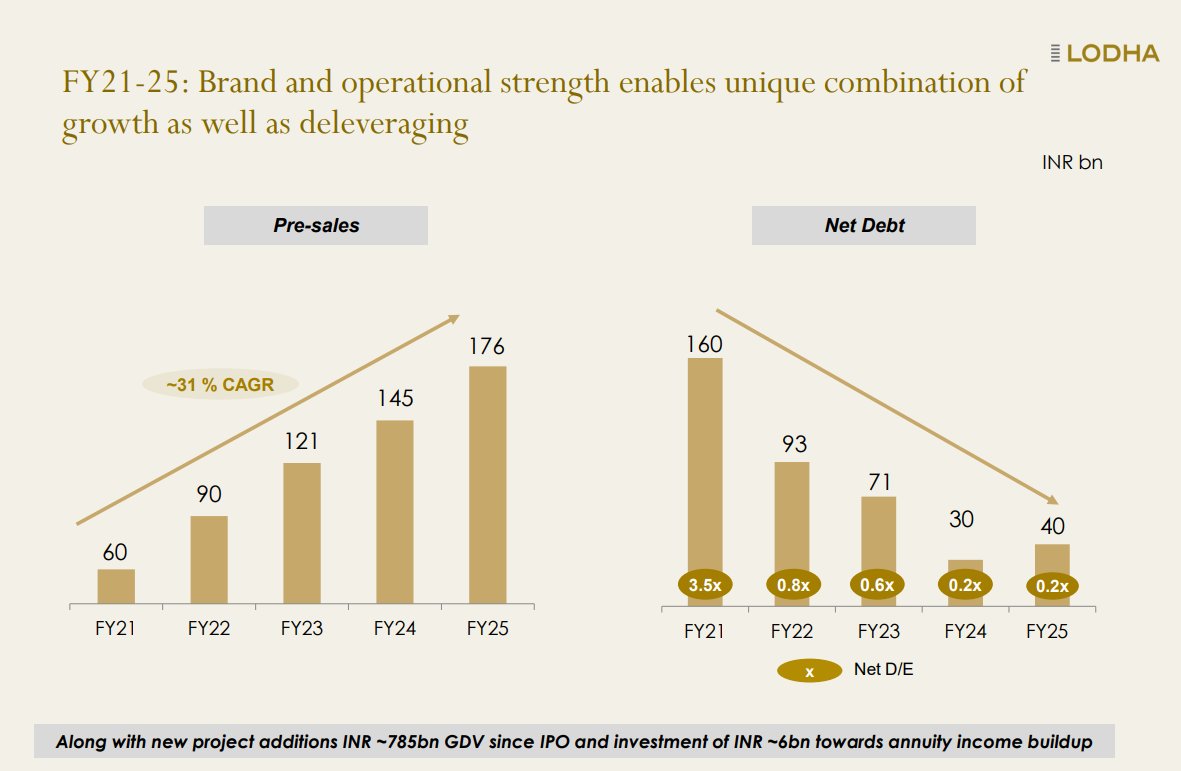 LODHA

FY21-25: Brand and operational strength enables unique combination of growth as well as deleveraging

INR bn

Pre-sales

~31 % CAGR

60
90
121
145
176

FY21 FY22 FY23 FY24 FY25

Net Debt

160
93
71
30
40

3.5x 0.8x 0.6x 0.2x 0.2x

FY21 FY22 FY23 FY24 FY25

x Net D/E

Along with new project additions INR ~785bn GDV since IPO and investment of INR ~6bn towards annuity income buildup